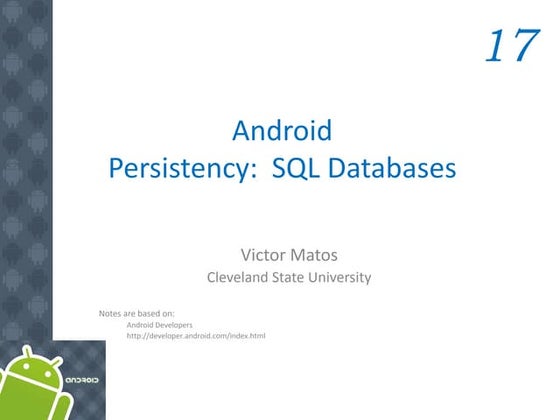 17

Android
Persistency: SQL Databases

Victor Matos
Cleveland State University

Notes are based on:
Android Developers
http://developer.android.com/index.html

ANDROID